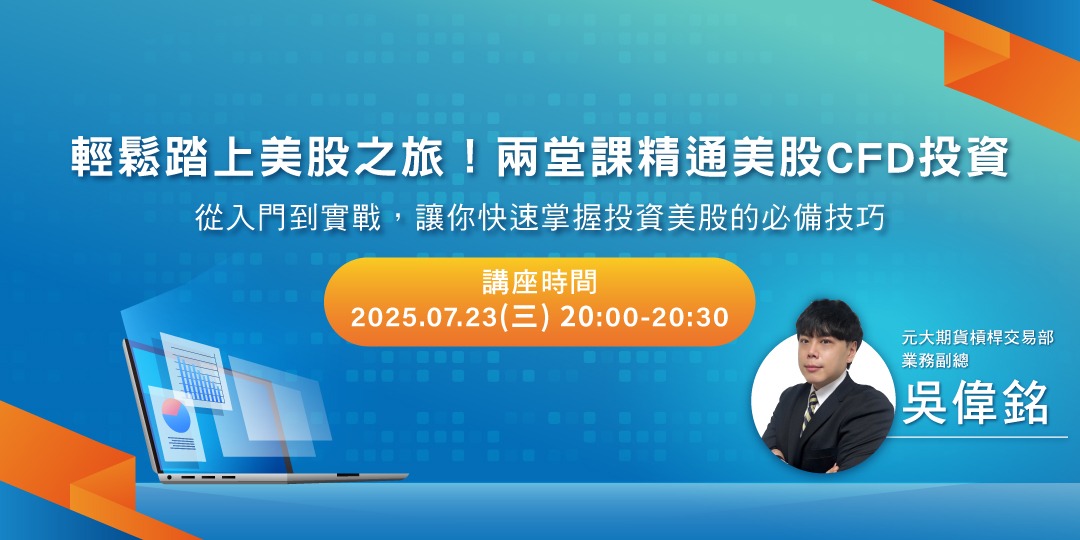 輕鬆踏上美股之旅！兩堂課精通美股CFD投資

從入門到實戰，讓你快速掌握投資美股的必備技巧

講座時間
2025.07.23(三) 20:00-20:30

元大期貨槓桿交易部
業務副總
吳偉銘